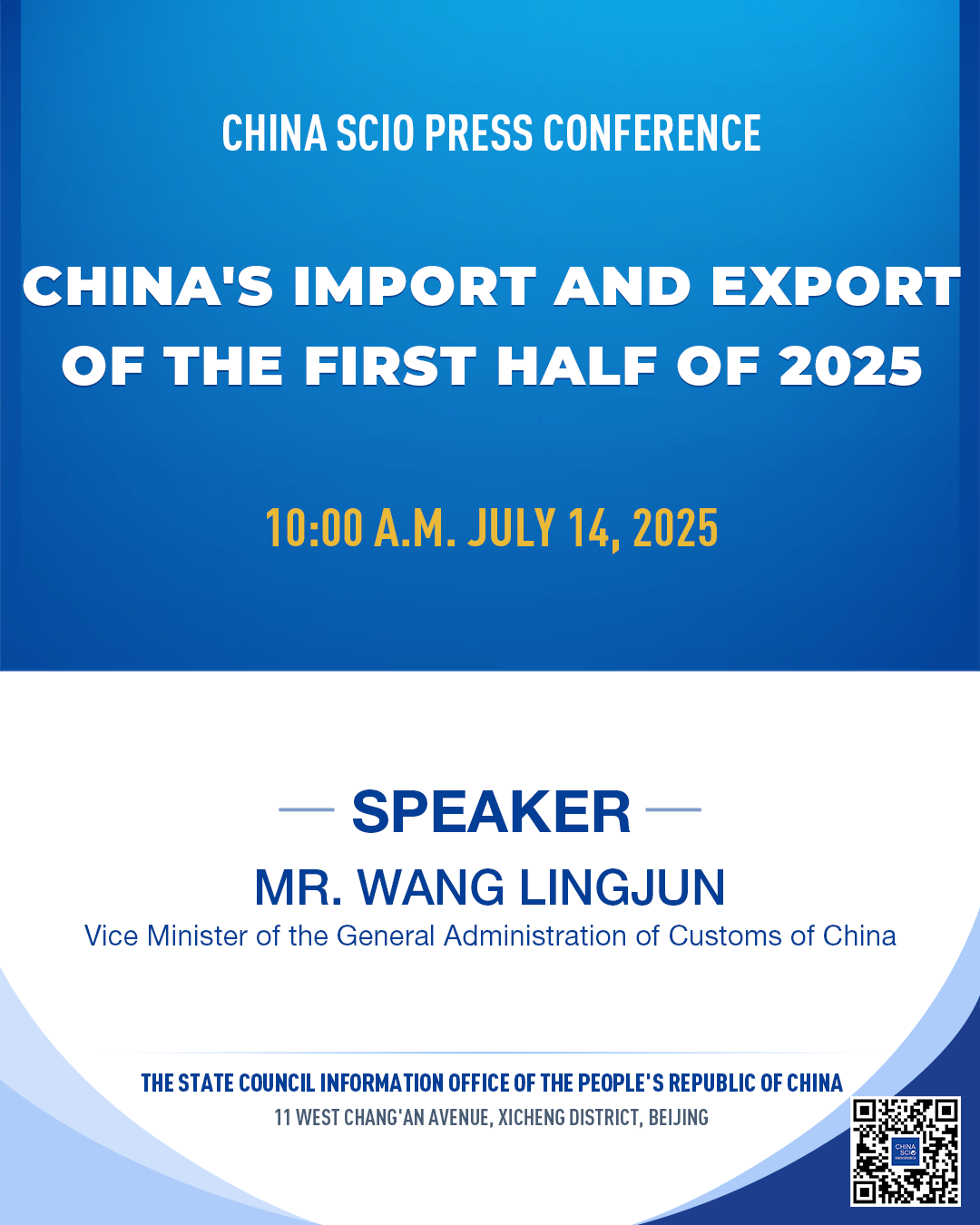 CHINA SCIO PRESS CONFERENCE

CHINA'S IMPORT AND EXPORT OF THE FIRST HALF OF 2025

10:00 A.M. JULY 14, 2025

SPEAKER

MR. WANG LINGJUN

Vice Minister of the General Administration of Customs of China

THE STATE COUNCIL INFORMATION OFFICE OF THE PEOPLE'S REPUBLIC OF CHINA

11 WEST CHANG'AN AVENUE, XICHENG DISTRICT, BEIJING

CHINA SCIO